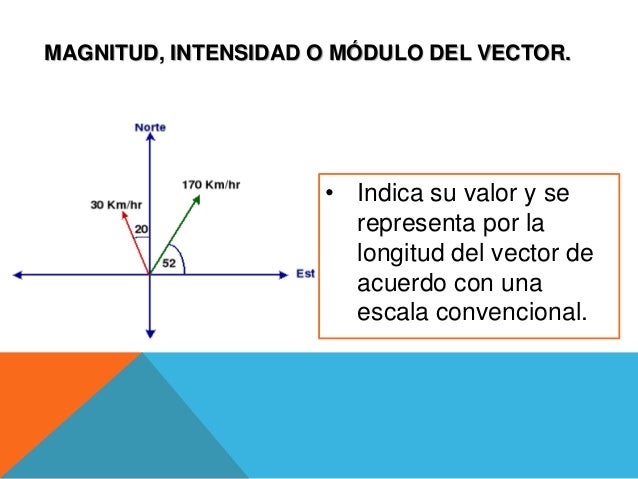 MAGNITUD, INTENSIDAD O MÓDULO DEL VECTOR.

Norte

170 Km/hr

30 Km/hr

20

52

Est

• Indica su valor y se representa por la longitud del vector de acuerdo con una escala convencional.